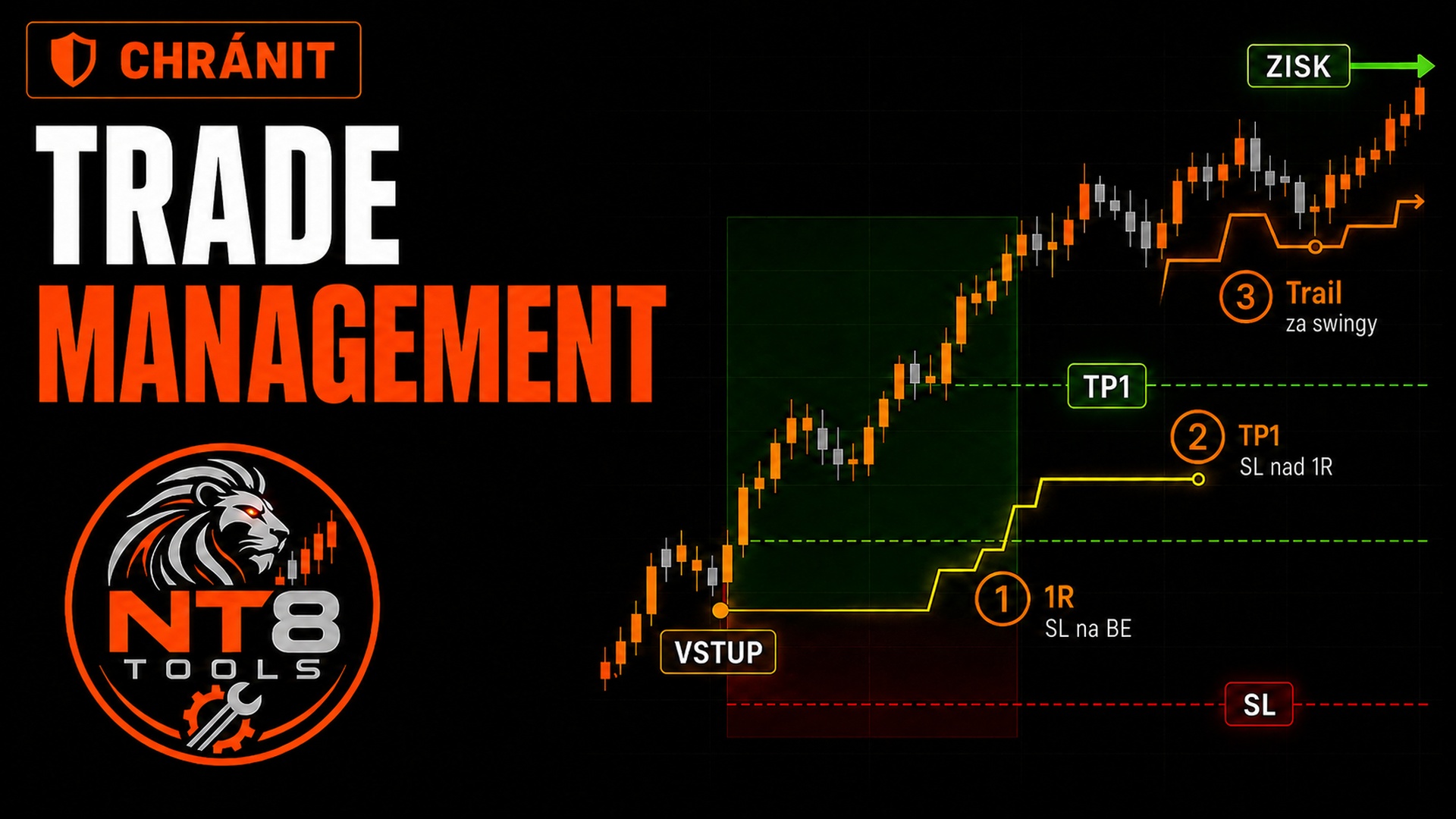 CHRÁNIT

TRADE MANAGEMENT

NT8 TOOLS

ZISK

3 Trail
za swingy

TP1

2 TP1
SL nad 1R

1 1R
SL na BE

VSTUP

SL